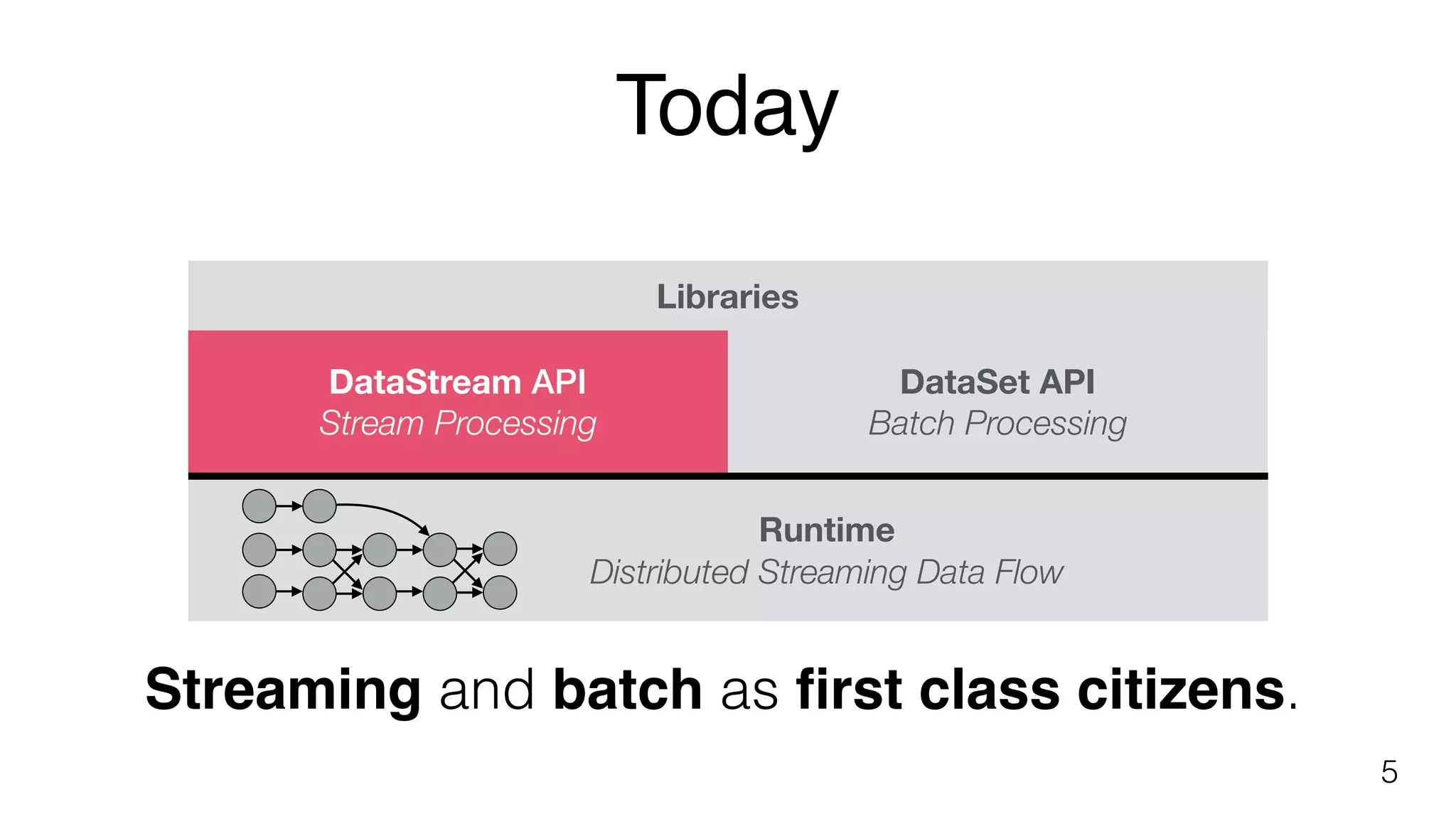 Today

Libraries

DataStream API
Stream Processing

DataSet API
Batch Processing

Runtime
Distributed Streaming Data Flow

Streaming and batch as first class citizens.

5